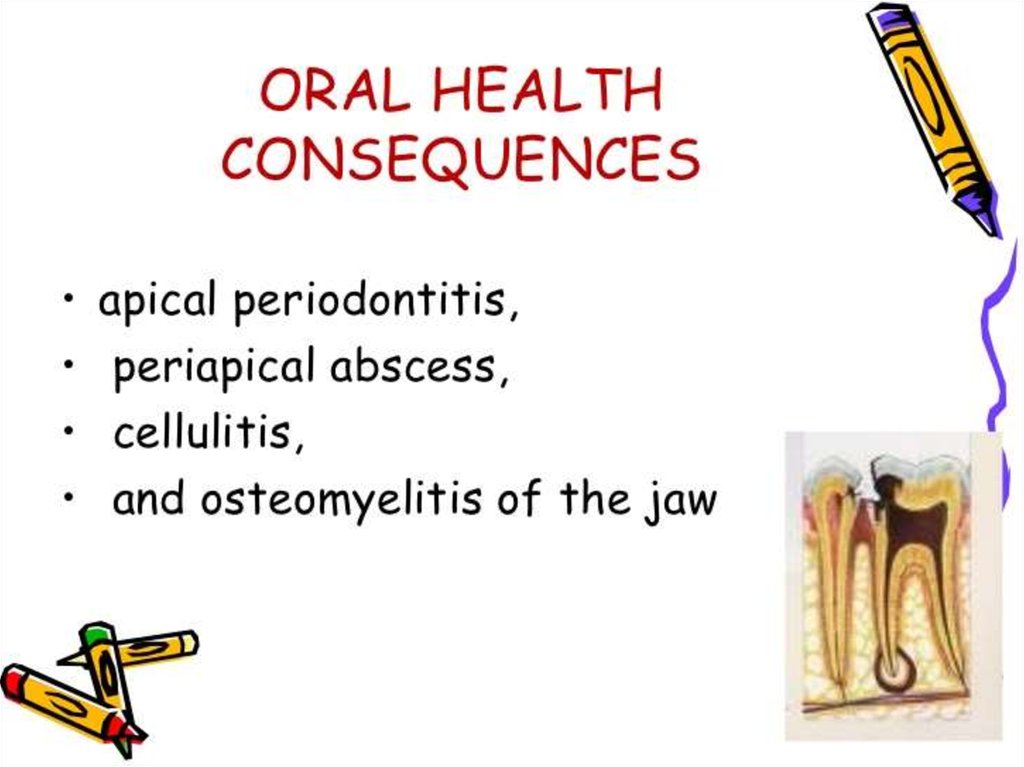 ORAL HEALTH CONSEQUENCES

• apical periodontitis,
• periapical abscess,
• cellulitis,
• and osteomyelitis of the jaw